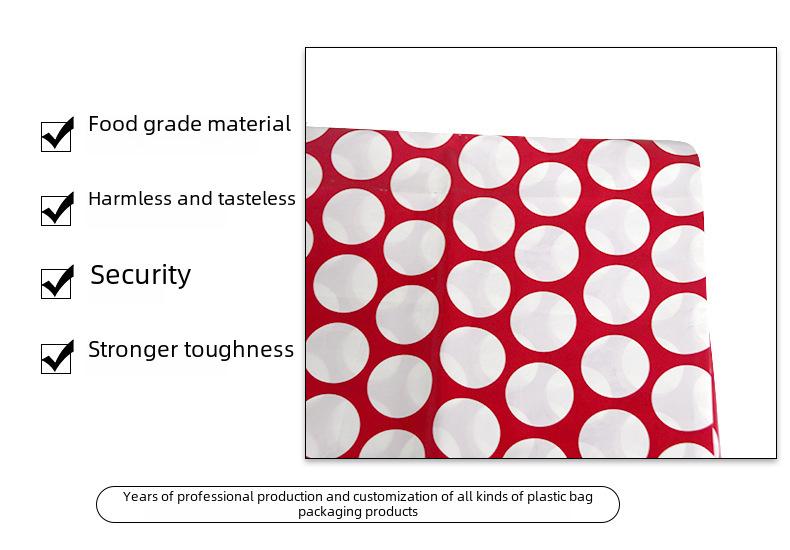 Food grade material

Harmless and tasteless

Security

Stronger toughness

Years of professional production and customization of all kinds of plastic bag packaging products